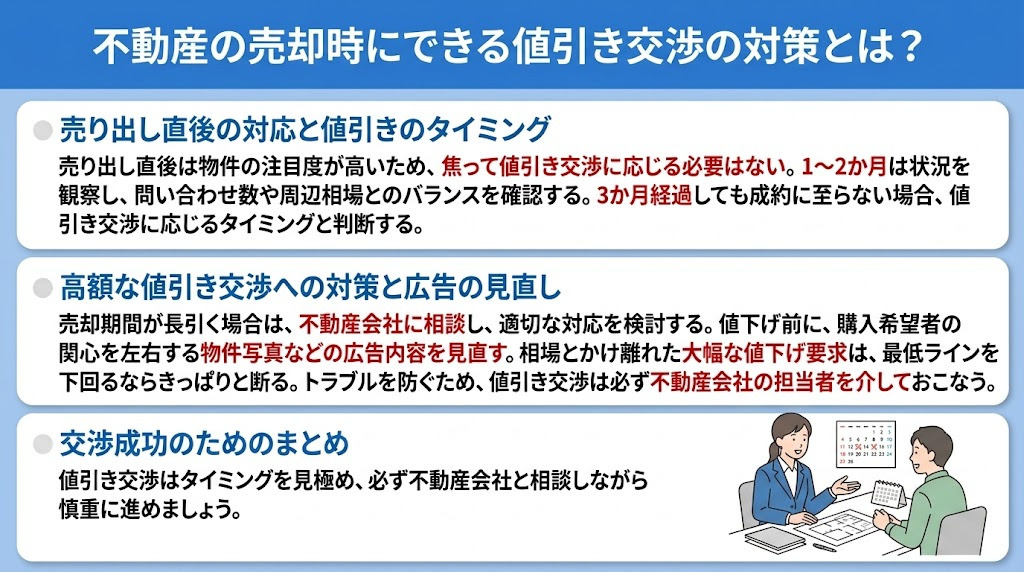 不動産の売却時にできる値引き交渉の対策とは？

売り出し直後の対応と値引きのタイミング

売り出し直後は物件の注目度が高いため、焦って値引き交渉に応じる必要はない。1〜2か月は状況を観察し、問い合わせ数や周辺相場とのバランスを確認する。3か月経過しても成約に至らない場合、値引き交渉に応じるタイミングと判断する。

高額な値引き交渉への対策と広告の見直し

売却期間が長引く場合は、不動産会社に相談し、適切な対応を検討する。値下げ前に、購入希望者の関心を左右する物件写真などの広告内容を見直す。相場とかけ離れた大幅な値下げ要求は、最低ラインを下回るならきっぱりと断る。トラブルを防ぐため、値引き交渉は必ず不動産会社の担当者を介しておこなう。

交渉成功のためのまとめ

値引き交渉はタイミングを見極め、必ず不動産会社と相談しながら慎重に進めましょう。